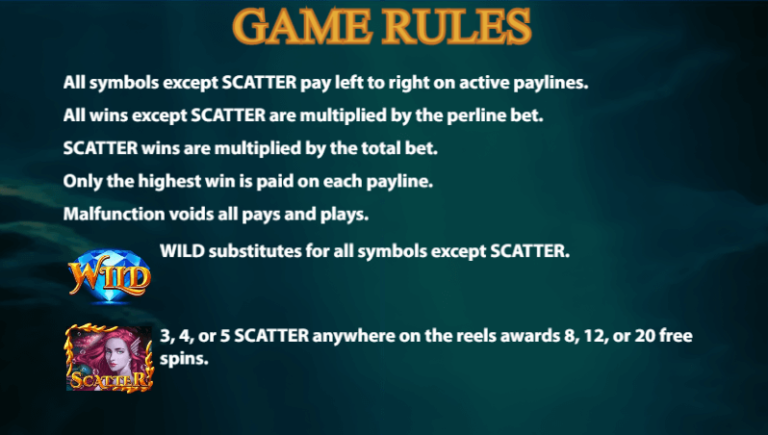 GAME RULES

All symbols except SCATTER pay left to right on active paylines.

All wins except SCATTER are multiplied by the perline bet.

SCATTER wins are multiplied by the total bet.

Only the highest win is paid on each payline.

Malfunction voids all pays and plays.

WILD

WILD substitutes for all symbols except SCATTER.

SCATTER

3, 4, or 5 SCATTER anywhere on the reels awards 8, 12, or 20 free spins.